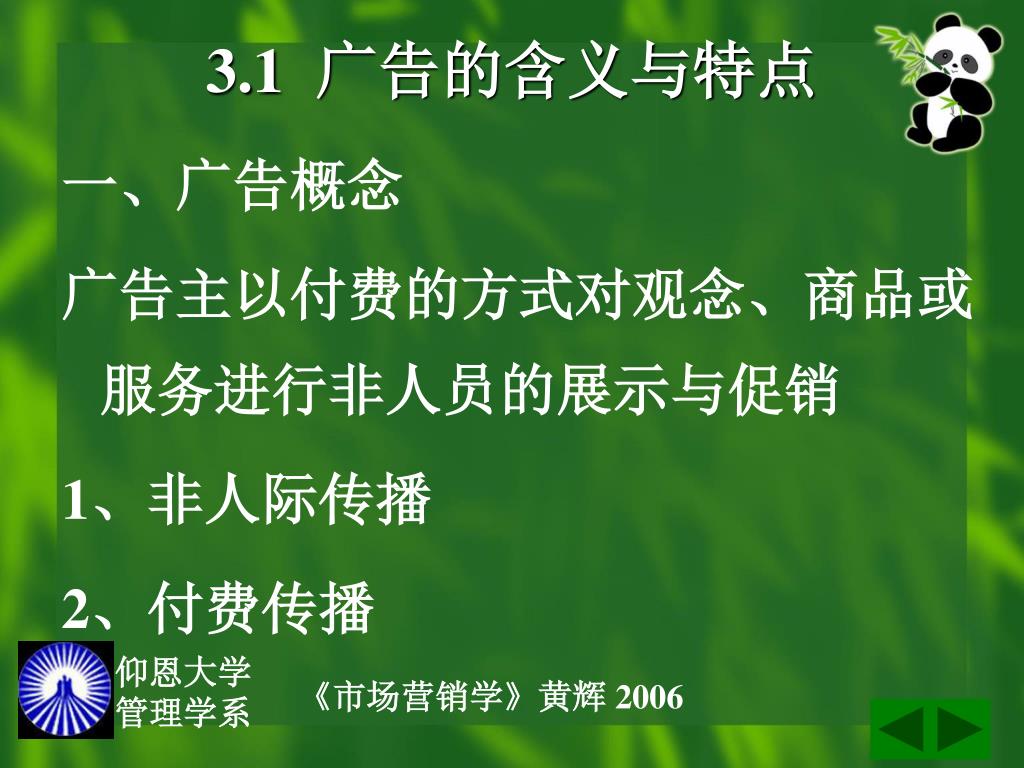 3.1 广告的含义与特点

一、广告概念

广告主以付费的方式对观念、商品或服务进行非人员的展示与促销

1、非人际传播

2、付费传播

仰恩大学
管理学系

《市场营销学》黄辉 2006